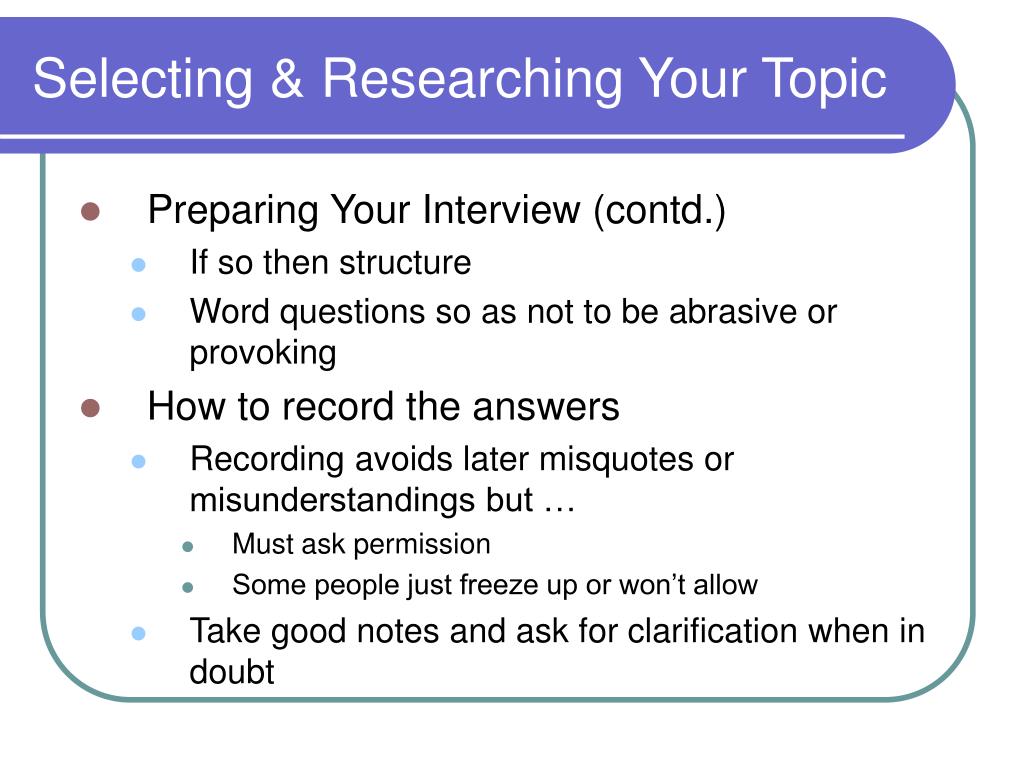 Selecting & Researching Your Topic

- Preparing Your Interview (contd.)
  - If so then structure
  - Word questions so as not to be abrasive or provoking
- How to record the answers
  - Recording avoids later misquotes or misunderstandings but …
    - Must ask permission
    - Some people just freeze up or won’t allow
  - Take good notes and ask for clarification when in doubt